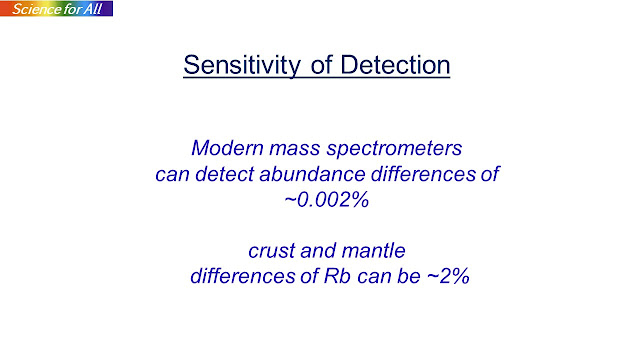 Science for All

Sensitivity of Detection

Modern mass spectrometers can detect abundance differences of ~0.002%

crust and mantle differences of Rb can be ~2%